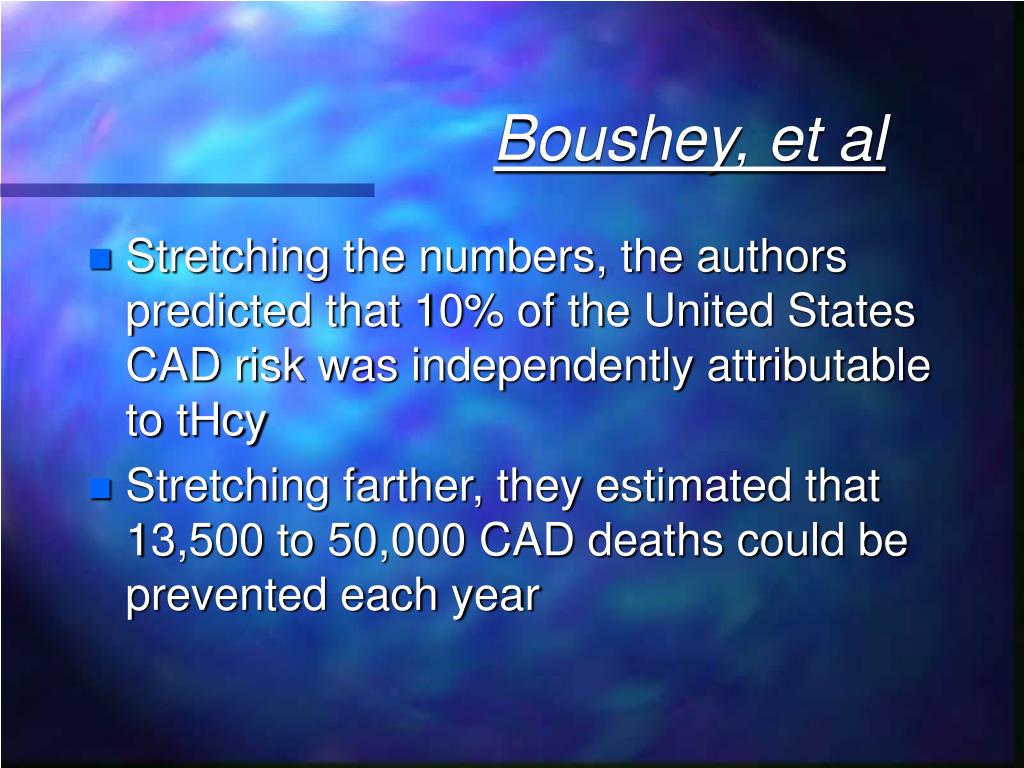 Boushey, et al

Stretching the numbers, the authors predicted that 10% of the United States CAD risk was independently attributable to tHcy

Stretching farther, they estimated that 13,500 to 50,000 CAD deaths could be prevented each year